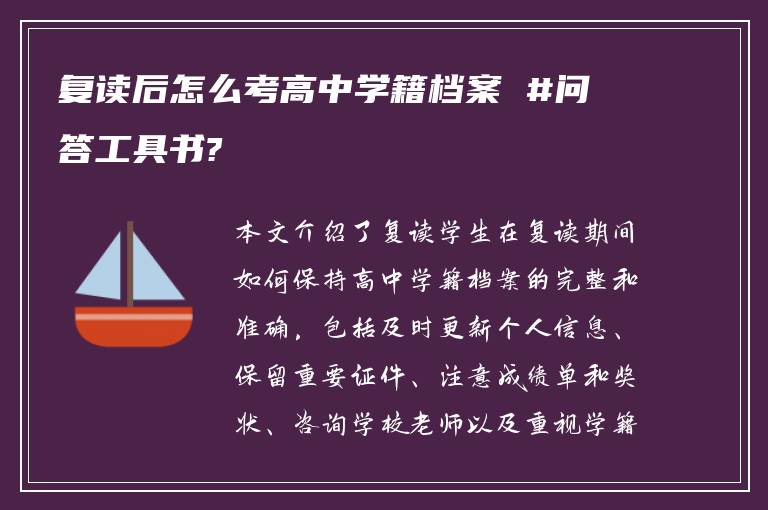 复读后怎么考高中学籍档案 #问答工具书?

本文介绍了复读学生在复读期间如何保持高中学籍档案的完整和准确，包括及时更新个人信息、保留重要证件、注意成绩单和奖状、咨询学校老师以及重视学籍